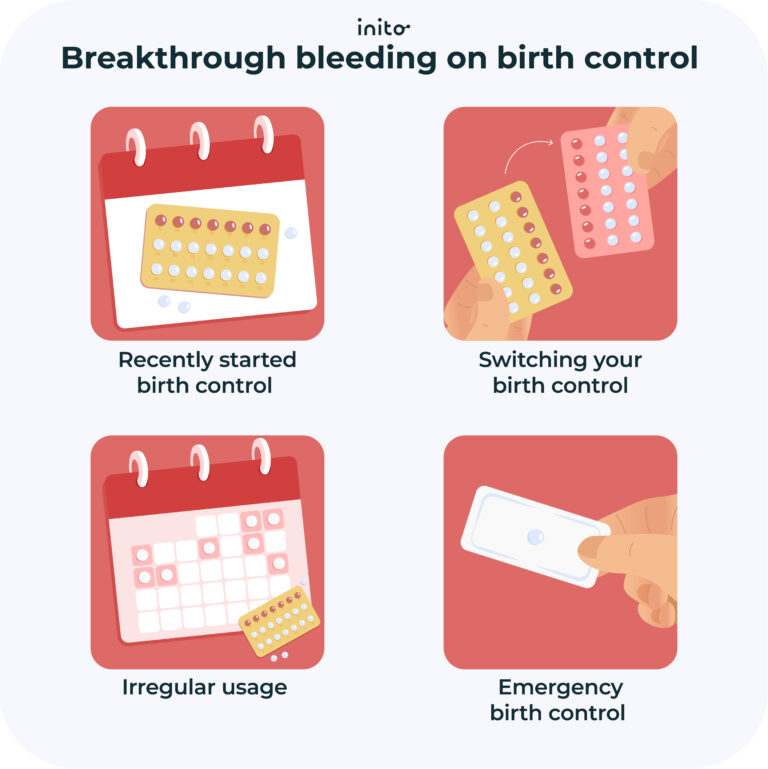 inito

Breakthrough bleeding on birth control

Recently started birth control

Switching your birth control

Irregular usage

Emergency birth control